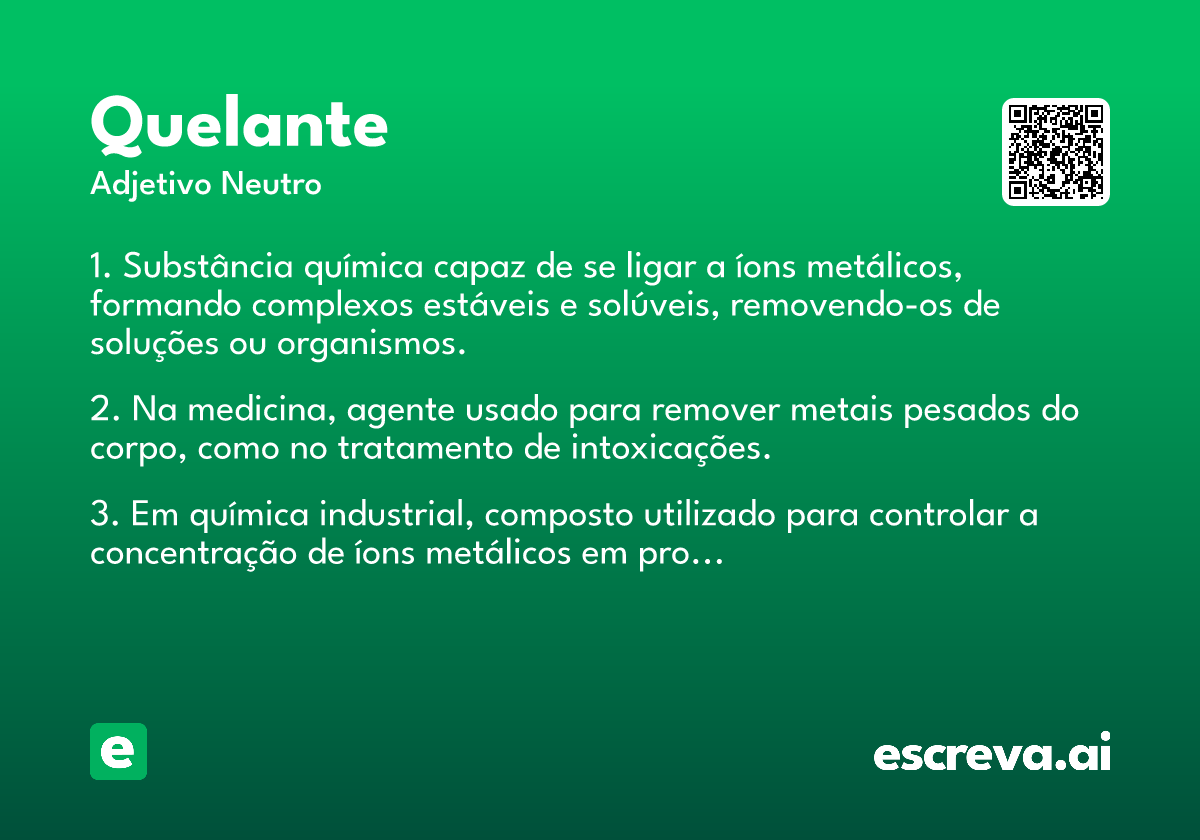 Quelante

Adjetivo Neutro

1. Substância química capaz de se ligar a íons metálicos, formando complexos estáveis e solúveis, removendo-os de soluções ou organismos.

2. Na medicina, agente usado para remover metais pesados do corpo, como no tratamento de intoxicações.

3. Em química industrial, composto utilizado para controlar a concentração de íons metálicos em pro...

e

escreva.ai